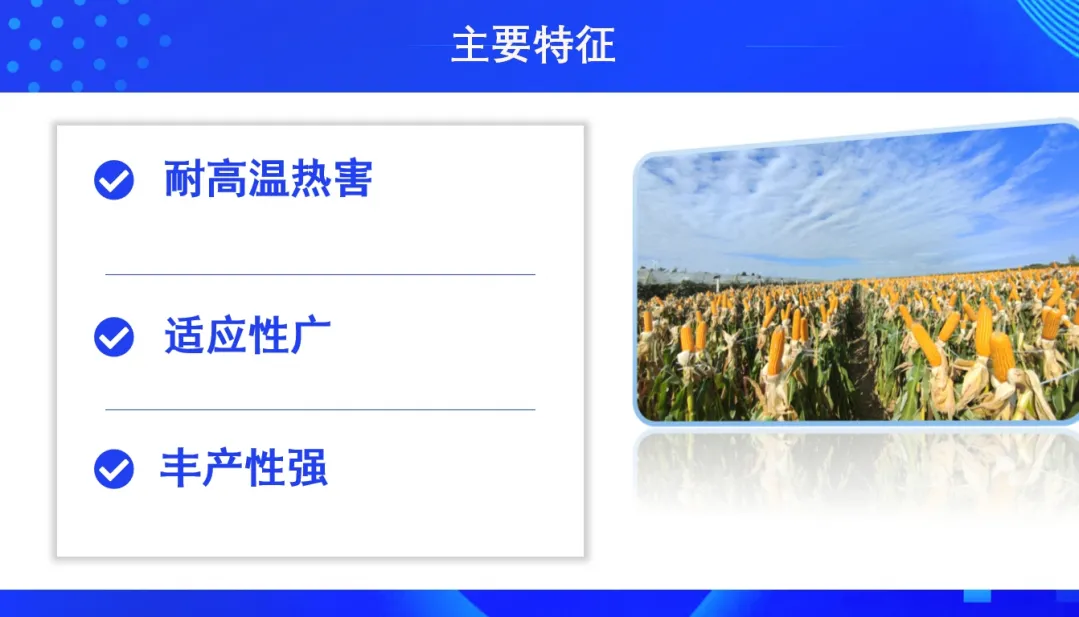 主要特征

耐高温热害

适应性广

丰产性强